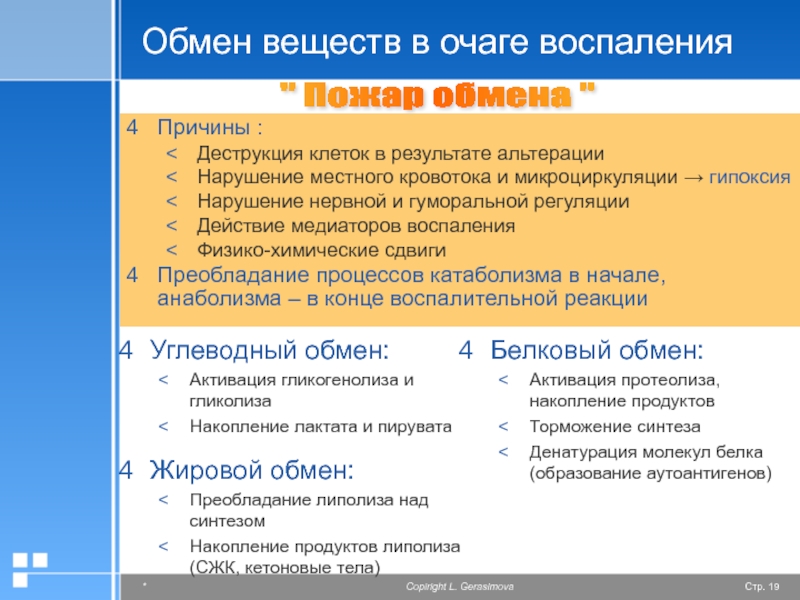 Обмен веществ в очаге воспаления

" Пожар обмена "

4 Причины :
< Деструкция клеток в результате альтерации
< Нарушение местного кровотока и микроциркуляции → гипоксия
< Нарушение нервной и гуморальной регуляции
< Действие медиаторов воспаления
< Физико-химические сдвиги
4 Преобладание процессов катаболизма в начале, анаболизма – в конце воспалительной реакции

4 Углеводный обмен:
< Активация гликогенолиза и гликолиза
< Накопление лактата и пирувата

4 Жировой обмен:
< Преобладание липолиза над синтезом
< Накопление продуктов липолиза (СЖК, кетоновые тела)

4 Белковый обмен:
< Активация протеолиза, накопление продуктов
< Торможение синтеза
< Денатурация молекул белка (образование аутоантигенов)

*

Copiright L. Gerasimova

Стр. 19